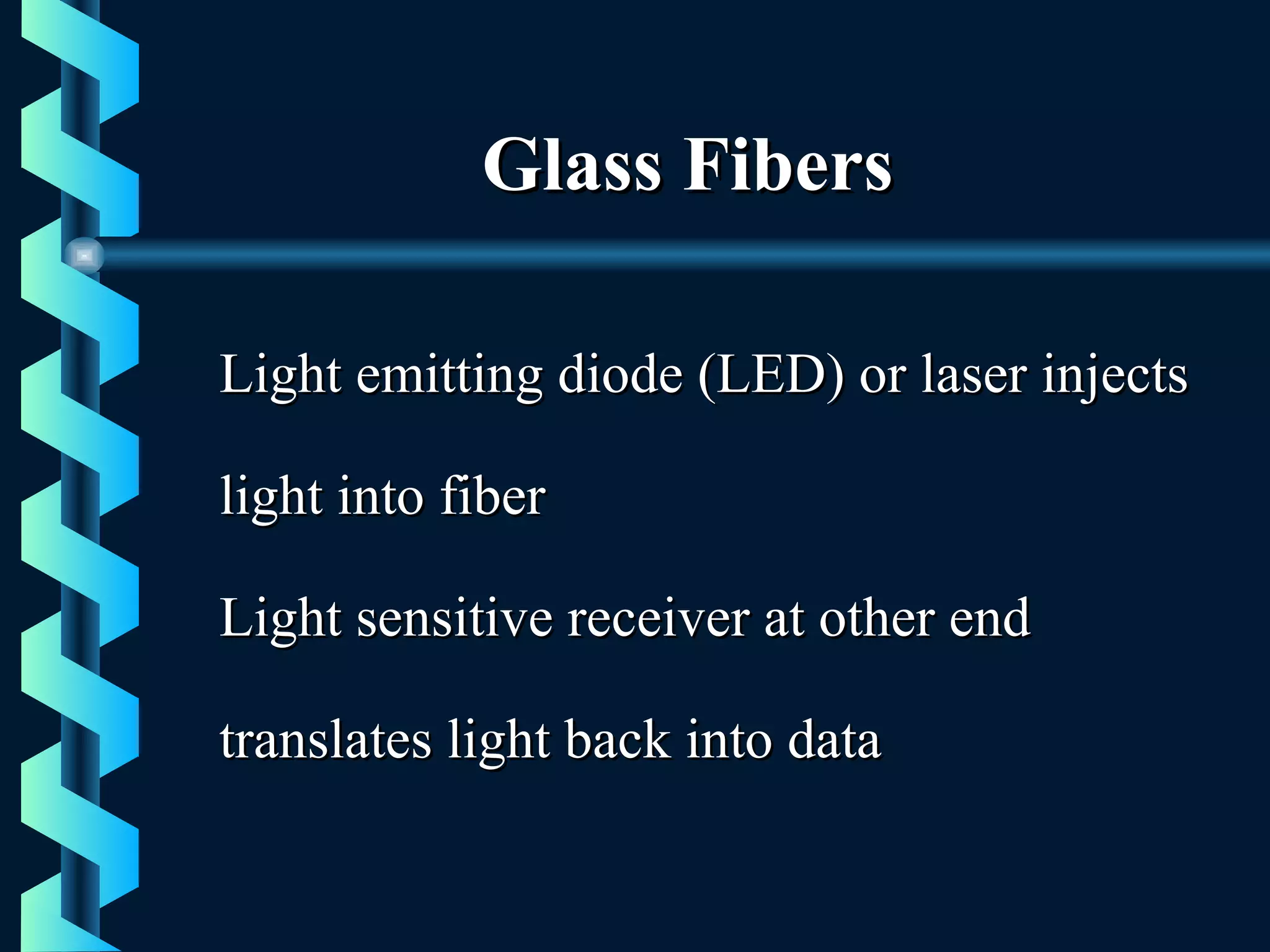 Glass Fibers

Light emitting diode (LED) or laser injects light into fiber

Light sensitive receiver at other end translates light back into data